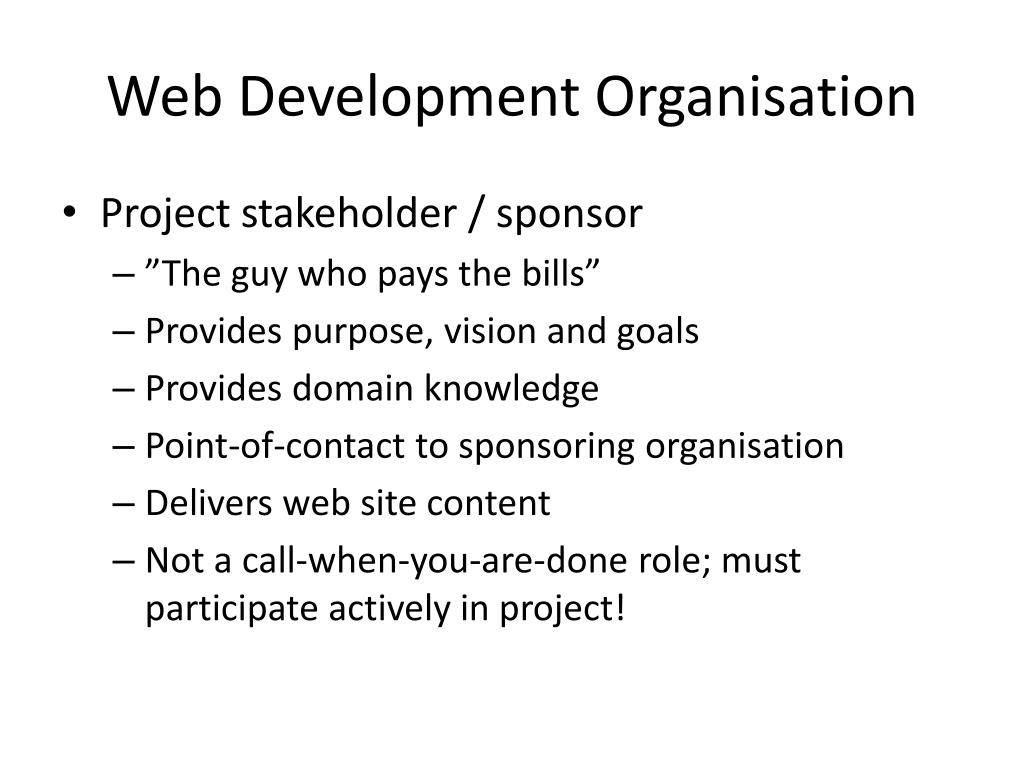 Web Development Organisation

• Project stakeholder / sponsor
– ”The guy who pays the bills”
– Provides purpose, vision and goals
– Provides domain knowledge
– Point-of-contact to sponsoring organisation
– Delivers web site content
– Not a call-when-you-are-done role; must participate actively in project!